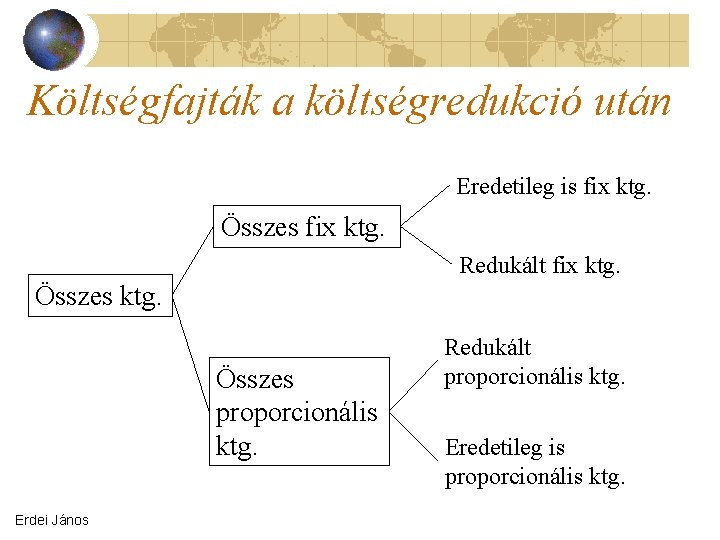 Költségfajták a költségredukció után

Összes ktg.

Összes fix ktg.

Eredetileg is fix ktg.

Redukált fix ktg.

Összes proporcionális ktg.

Redukált proporcionális ktg.

Eredetileg is proporcionális ktg.

Erdei János